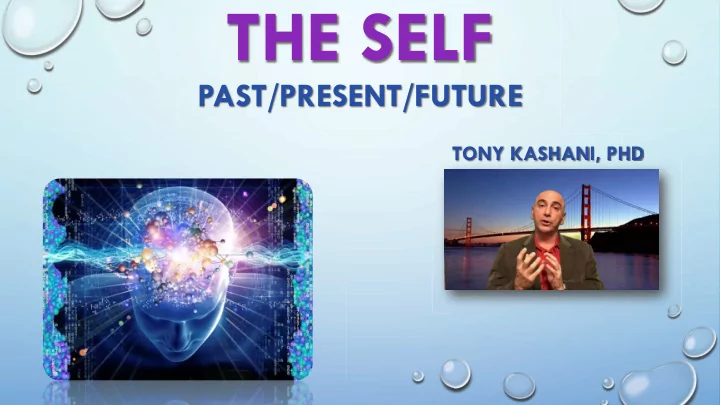 THE SELF

PAST/PRESENT/FUTURE

TONY KASHANI, PHD